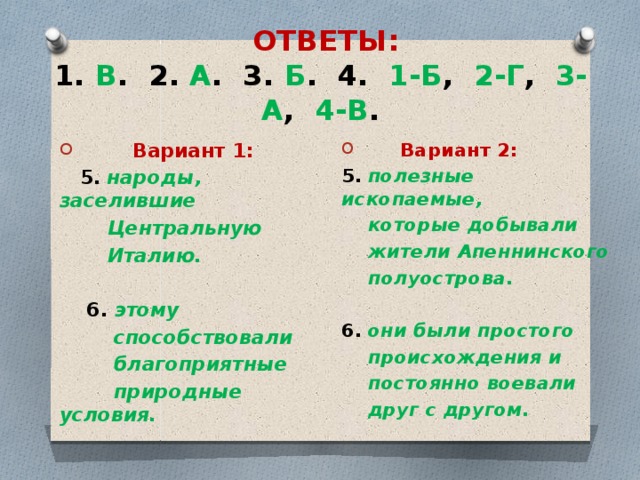 ОТВЕТЫ:
1. В. 2. А. 3. Б. 4. 1-Б, 2-Г, 3-А, 4-В.

Вариант 1:

5. народы, заселившие Центральную Италию.

6. этому способствовали благоприятные природные условия.

Вариант 2:

5. полезные ископаемые, которые добывали жители Апеннинского полуострова.

6. они были простого происхождения и постоянно воевали друг с другом.